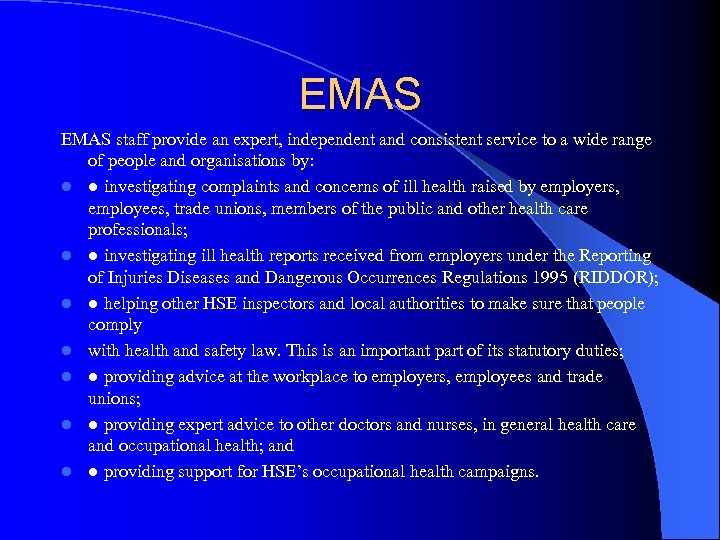 EMAS

EMAS staff provide an expert, independent and consistent service to a wide range of people and organisations by:

● investigating complaints and concerns of ill health raised by employers, employees, trade unions, members of the public and other health care professionals;

● investigating ill health reports received from employers under the Reporting of Injuries Diseases and Dangerous Occurrences Regulations 1995 (RIDDOR);

● helping other HSE inspectors and local authorities to make sure that people comply

with health and safety law. This is an important part of its statutory duties;

● providing advice at the workplace to employers, employees and trade unions;

● providing expert advice to other doctors and nurses, in general health care and occupational health; and

● providing support for HSE's occupational health campaigns.